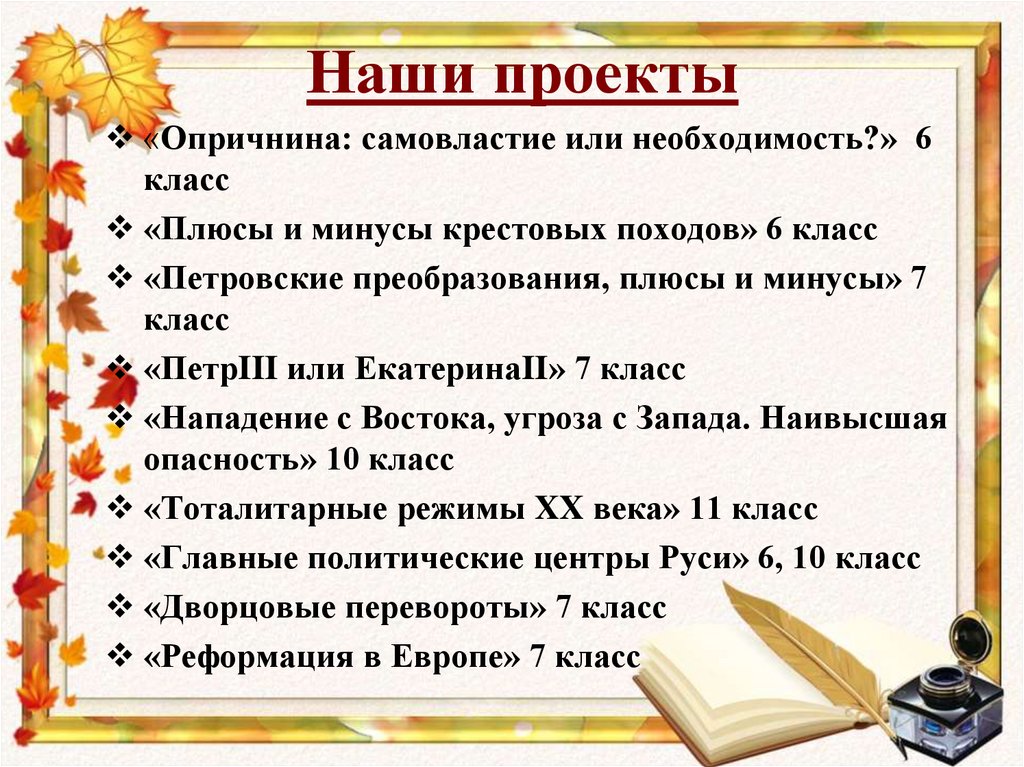 Наши проекты

❖ «Опричнина: самовластие или необходимость?» 6 класс
❖ «Плюсы и минусы крестовых походов» 6 класс
❖ «Петровские преобразования, плюсы и минусы» 7 класс
❖ «ПетрIII или ЕкатеринаII» 7 класс
❖ «Нападение с Востока, угроза с Запада. Наивысшая опасность» 10 класс
❖ «Тоталитарные режимы XX века» 11 класс
❖ «Главные политические центры Руси» 6, 10 класс
❖ «Дворцовые перевороты» 7 класс
❖ «Реформация в Европе» 7 класс